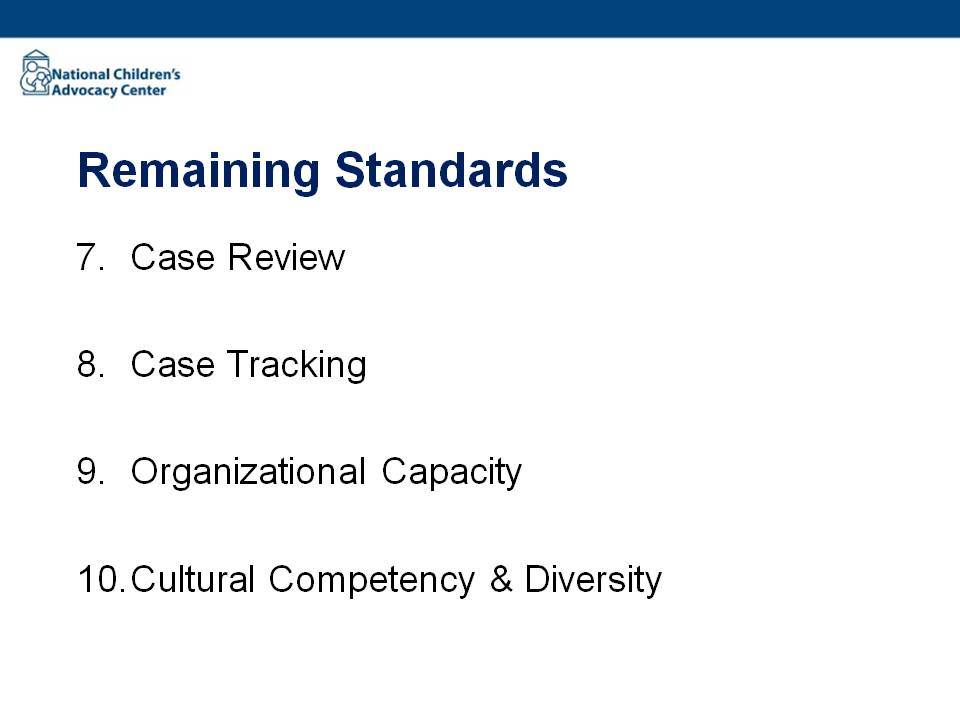 National Children's Advocacy Center

Remaining Standards

7. Case Review

8. Case Tracking

9. Organizational Capacity

10. Cultural Competency & Diversity